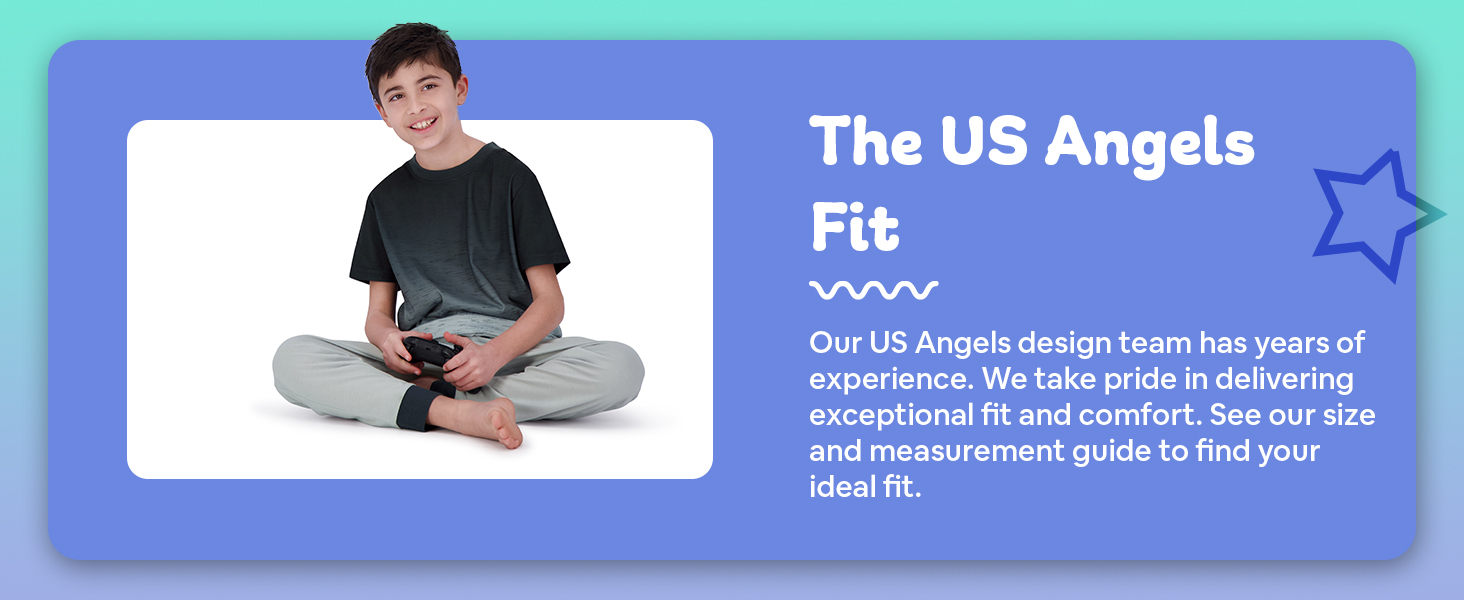 The US Angels Fit

Our US Angels design team has years of experience. We take pride in delivering exceptional fit and comfort. See our size and measurement guide to find your ideal fit.